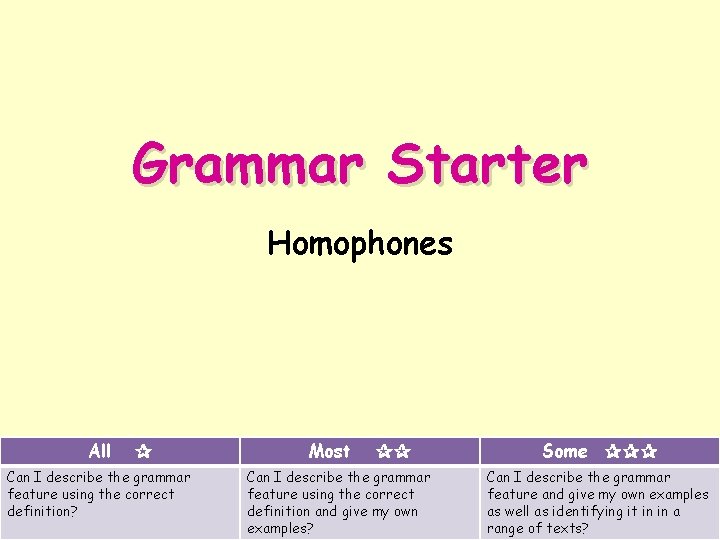 Grammar Starter

Homophones

| All ☆ | Most ☆☆ | Some ☆☆☆ |
|---|---|---|
| Can I describe the grammar feature using the correct definition? | Can I describe the grammar feature using the correct definition and give my own examples? | Can I describe the grammar feature and give my own examples as well as identifying it in in a range of texts? |